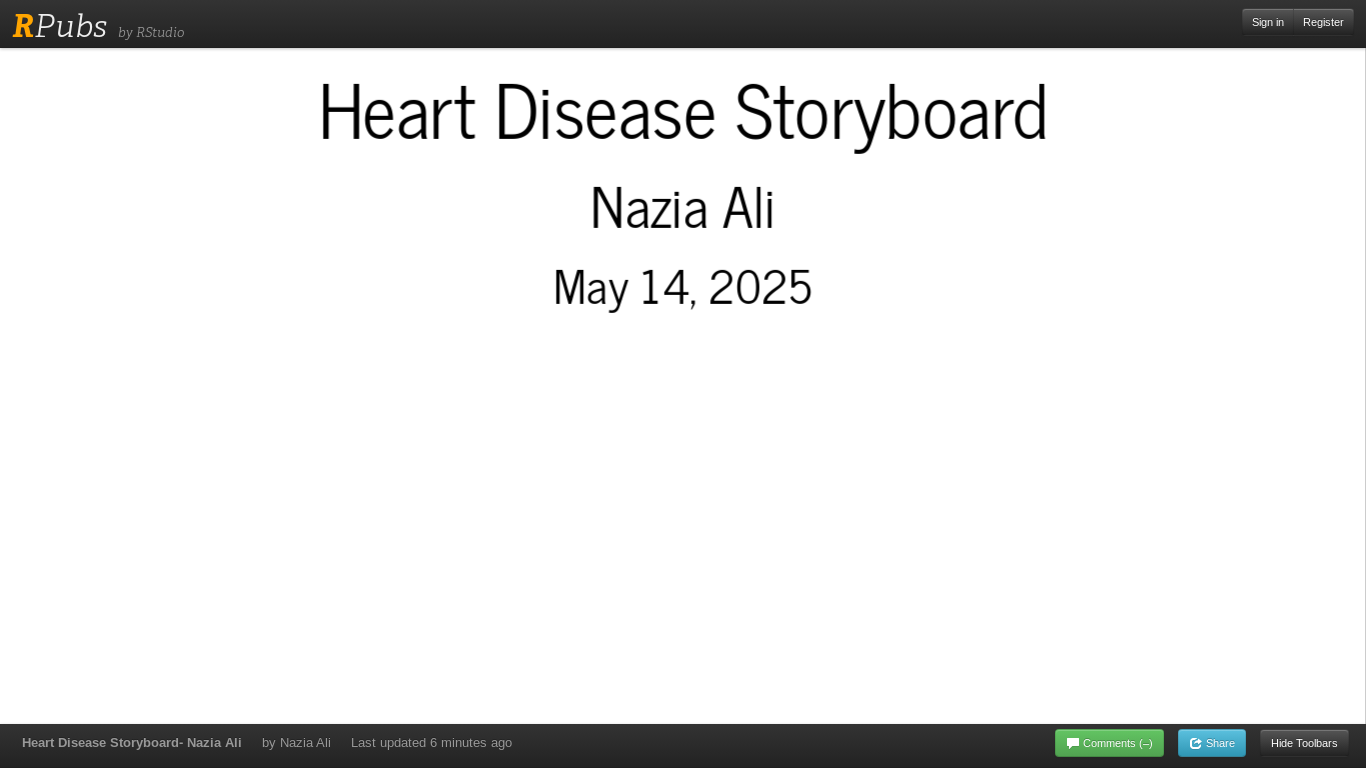 RPubs by RStudio

Sign in Register

Heart Disease Storyboard

Nazia Ali

May 14, 2025

Heart Disease Storyboard- Nazia Ali by Nazia Ali Last updated 6 minutes ago

Comments (–) Share Hide Toolbars